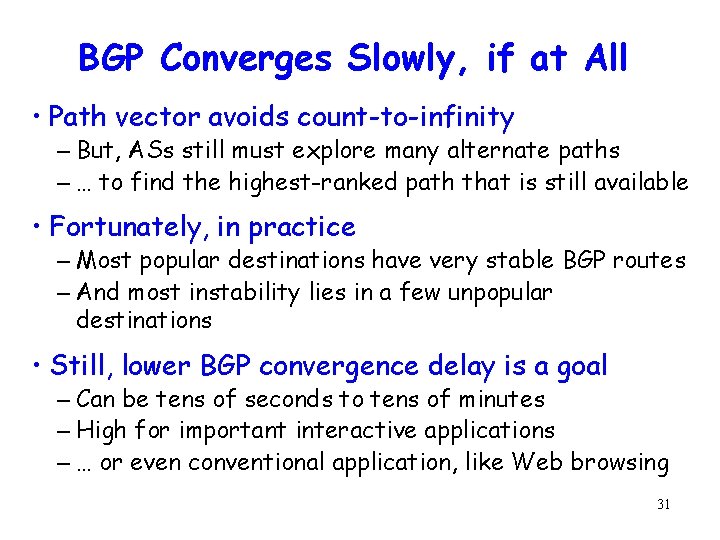 BGP Converges Slowly, if at All

• Path vector avoids count-to-infinity
– But, ASs still must explore many alternate paths
– … to find the highest-ranked path that is still available

• Fortunately, in practice
– Most popular destinations have very stable BGP routes
– And most instability lies in a few unpopular destinations

• Still, lower BGP convergence delay is a goal
– Can be tens of seconds to tens of minutes
– High for important interactive applications
– … or even conventional application, like Web browsing

31